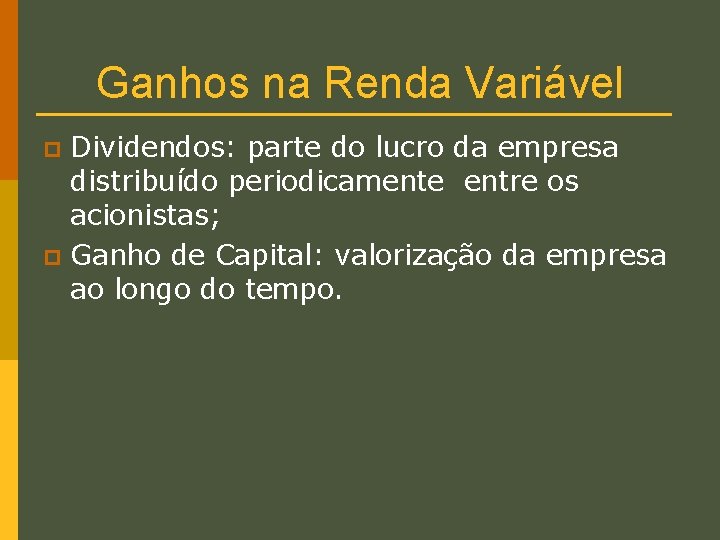 Ganhos na Renda Variável

Dividendos: parte do lucro da empresa distribuído periodicamente entre os acionistas;

Ganho de Capital: valorização da empresa ao longo do tempo.